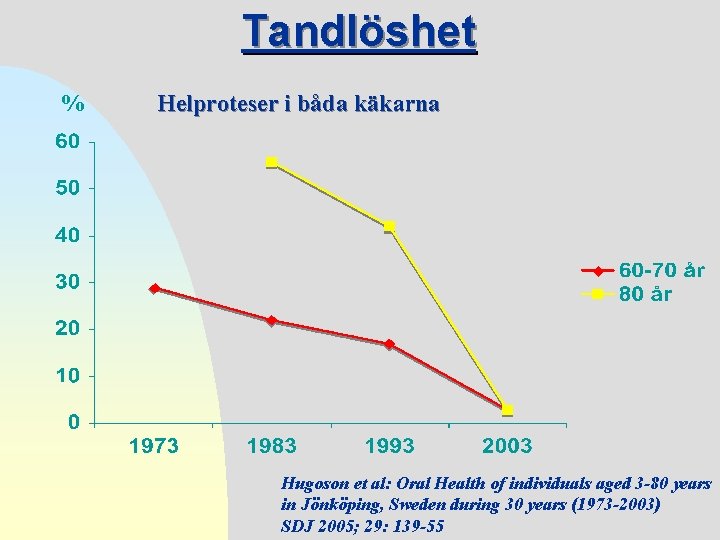 Tandlöshet

%

Helproteser i båda käkarna

60
50
40
30
20
10
0

1973 1983 1993 2003

60-70 år
80 år

Hugoson et al: Oral Health of individuals aged 3-80 years in Jönköping, Sweden during 30 years (1973-2003)
SDJ 2005; 29: 139-55